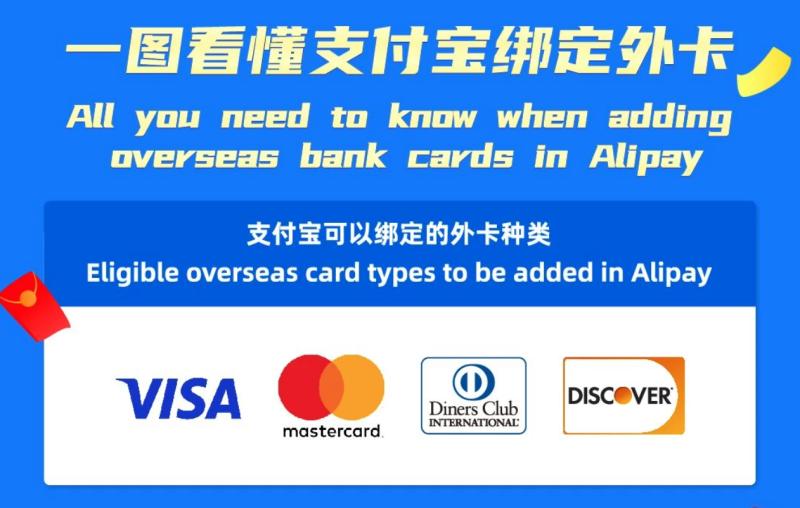 一图看懂支付宝绑定外卡

All you need to know when adding overseas bank cards in Alipay

支付宝可以绑定的外卡种类

Eligible overseas card types to be added in Alipay

VISA

mastercard

Diners Club INTERNATIONAL

DISCOVER